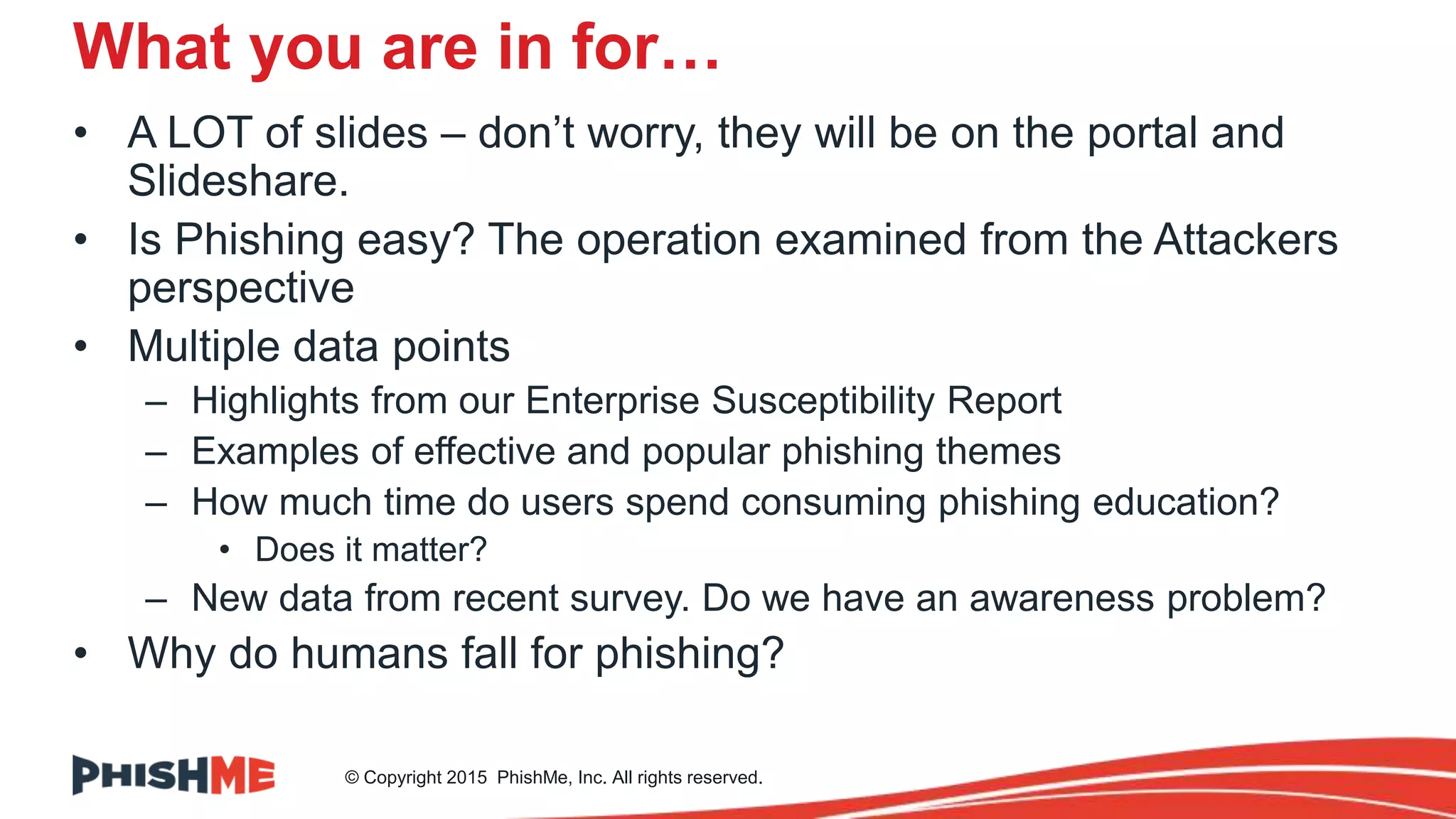 What you are in for…

• A LOT of slides – don't worry, they will be on the portal and Slideshare.

• Is Phishing easy? The operation examined from the Attackers perspective

• Multiple data points

– Highlights from our Enterprise Susceptibility Report

– Examples of effective and popular phishing themes

– How much time do users spend consuming phishing education?

• Does it matter?

– New data from recent survey. Do we have an awareness problem?

• Why do humans fall for phishing?

PHISHME

© Copyright 2015 PhishMe, Inc. All rights reserved.